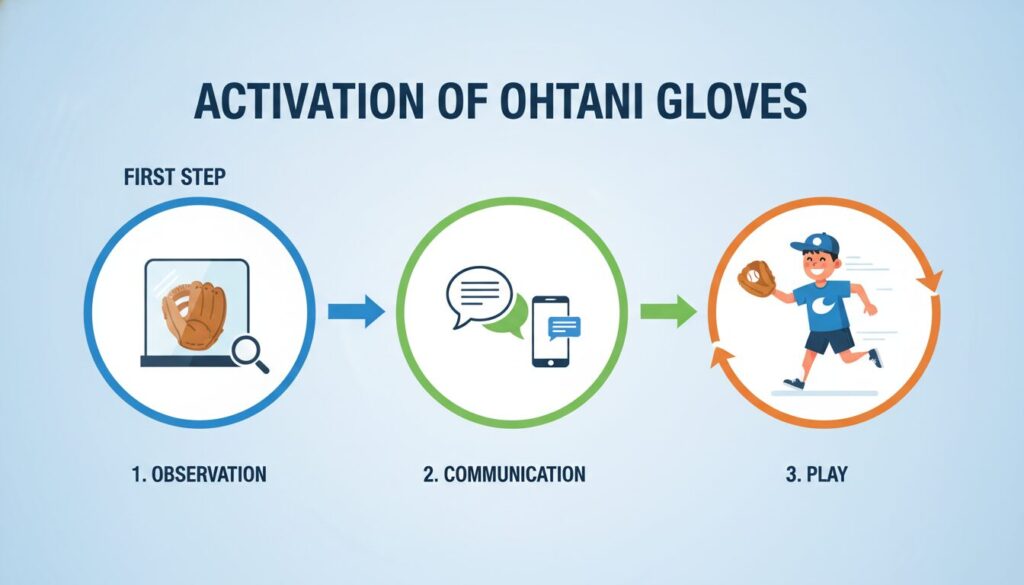 ACTIVATION OF OHTANI GLOVES

FIRST STEP

1. OBSERVATION

2. COMMUNICATION

3. PLAY